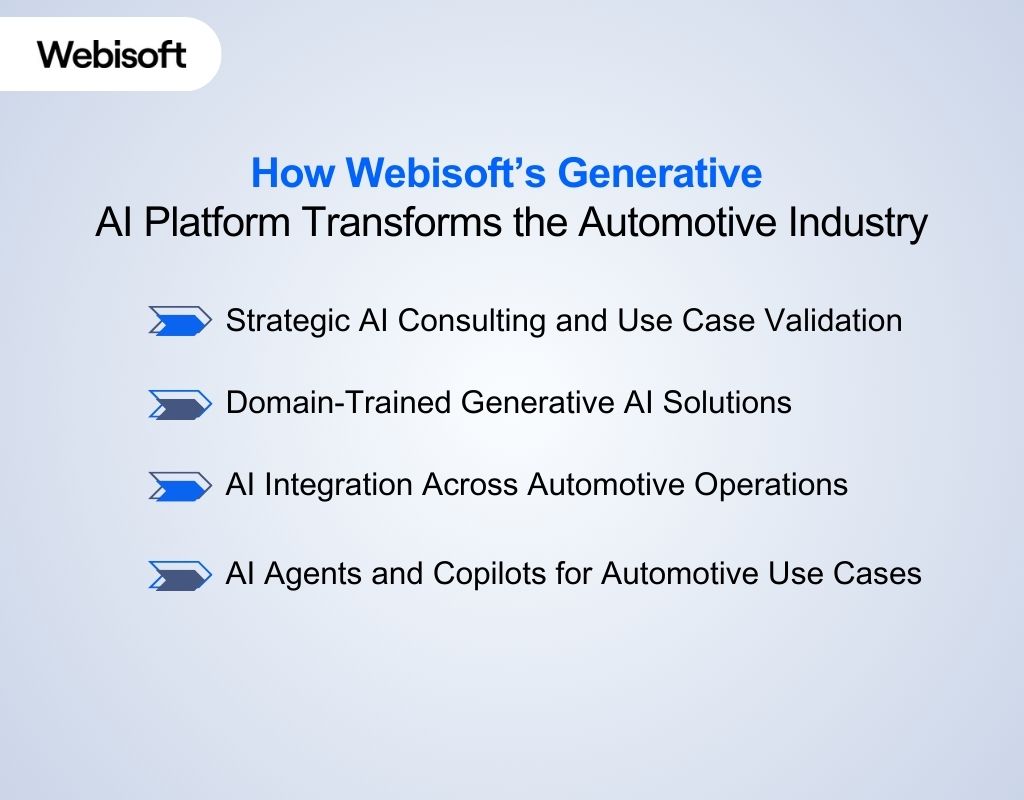 Webisoft

How Webisoft’s Generative AI Platform Transforms the Automotive Industry

Strategic AI Consulting and Use Case Validation

Domain-Trained Generative AI Solutions

AI Integration Across Automotive Operations

AI Agents and Copilots for Automotive Use Cases